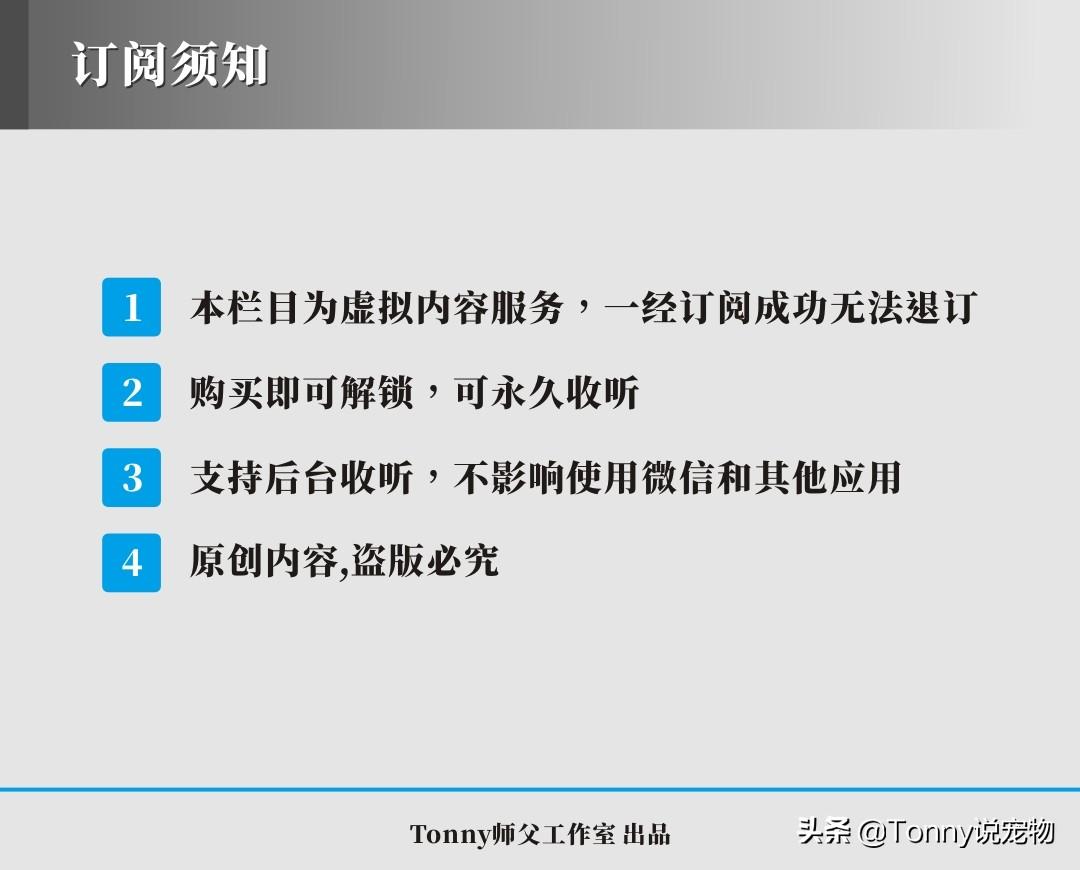 订阅须知

1 本栏目为虚拟内容服务，一经订阅成功无法退订

2 购买即可解锁，可永久收听

3 支持后台收听，不影响使用微信和其他应用

4 原创内容,盗版必究

Tonny师父工作室 出品

头条 @Tonny说宠物